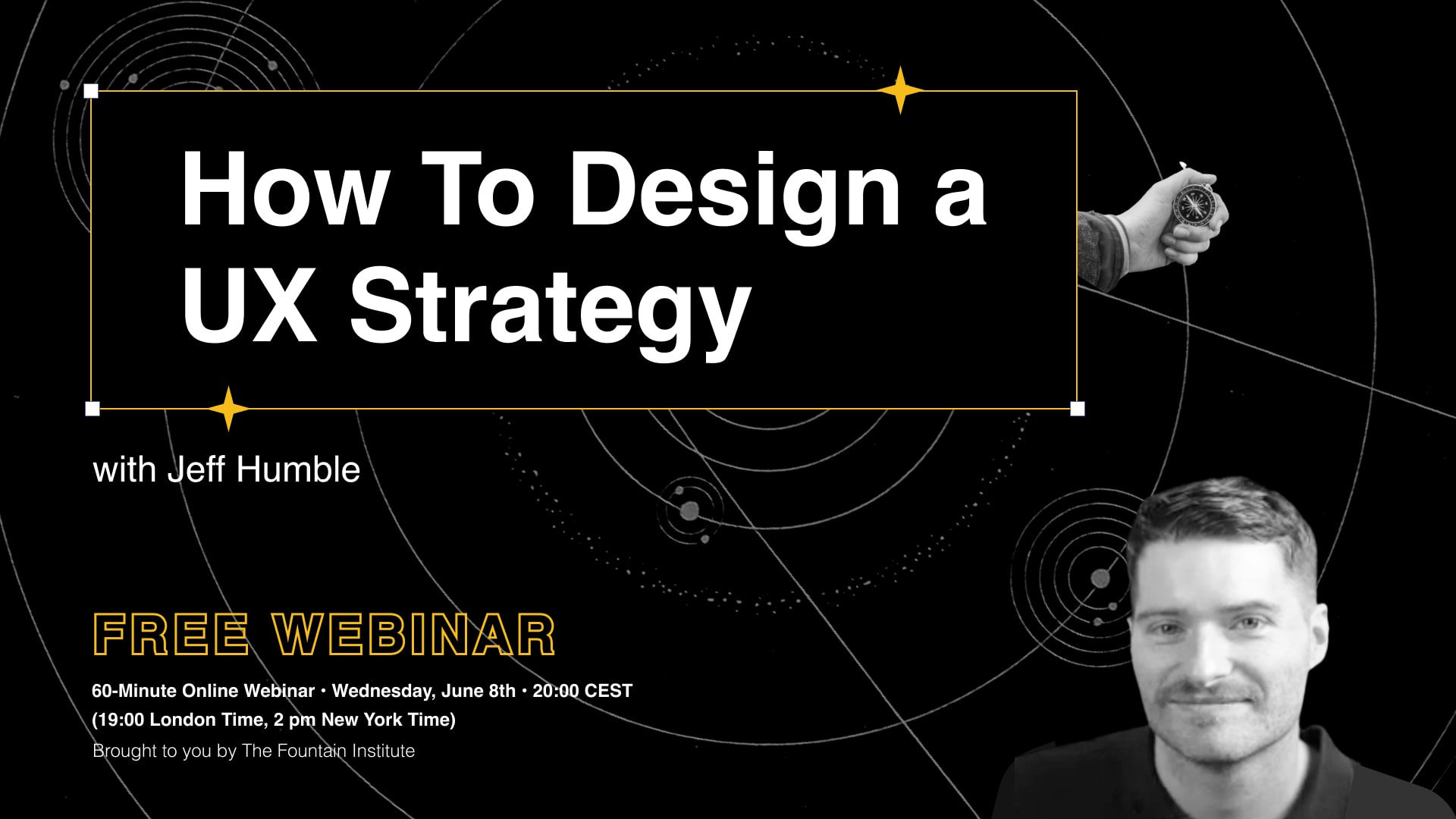 How To Design a UX Strategy

with Jeff Humble

FREE WEBINAR

60-Minute Online Webinar · Wednesday, June 8th · 20:00 CEST
(19:00 London Time, 2 pm New York Time)

Brought to you by The Fountain Institute